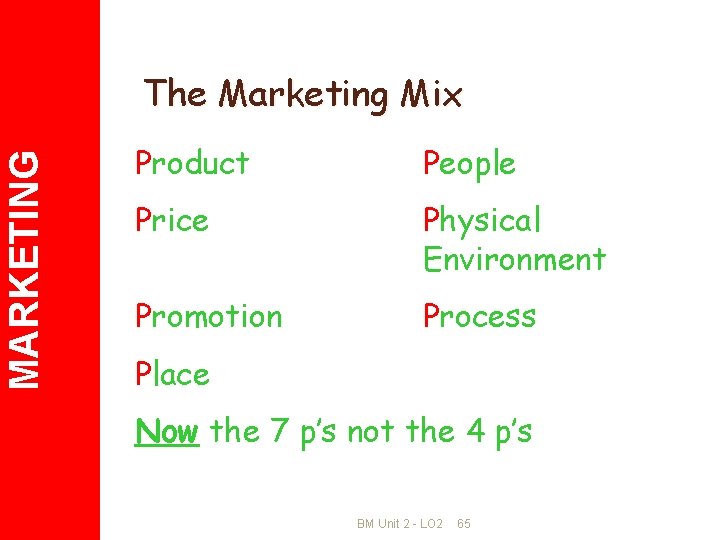 MARKETING

The Marketing Mix

Product

Price

Promotion

Place

People

Physical Environment

Process

Now the 7 p's not the 4 p's

BM Unit 2 - LO2 65